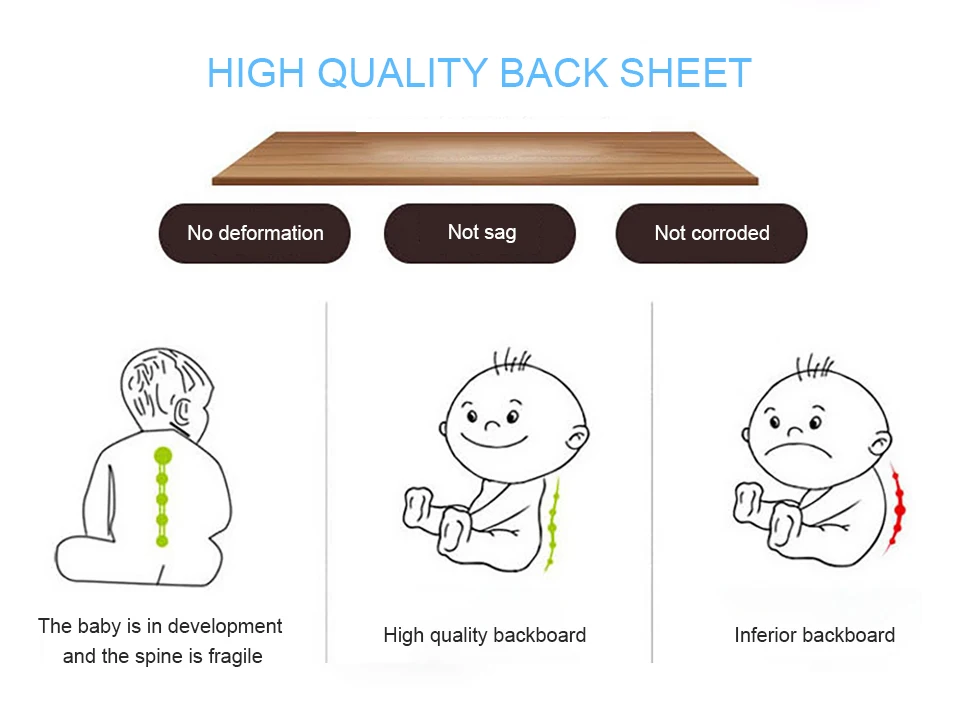 HIGH QUALITY BACK SHEET

No deformation

Not sag

Not corroded

The baby is in development and the spine is fragile

High quality backboard

Inferior backboard